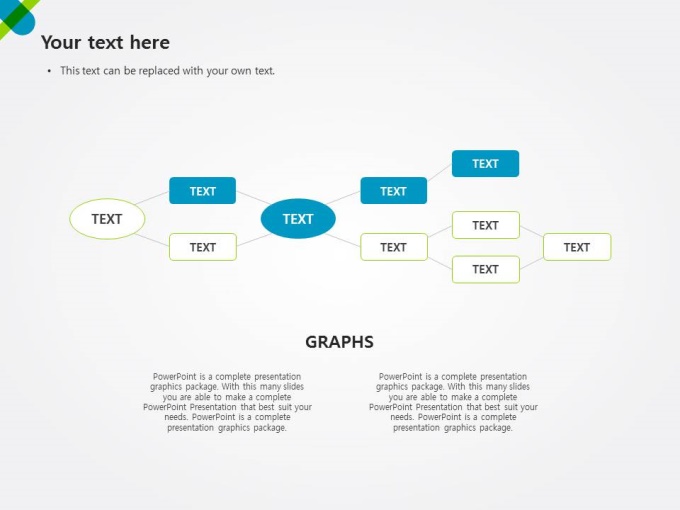 Your text here

• This text can be replaced with your own text.

TEXT

TEXT

TEXT

TEXT

TEXT

TEXT

TEXT

TEXT

TEXT

TEXT

GRAPHS

PowerPoint is a complete presentation graphics package. With this many slides you are able to make a complete PowerPoint Presentation that best suit your needs. PowerPoint is a complete presentation graphics package.

PowerPoint is a complete presentation graphics package. With this many slides you are able to make a complete PowerPoint Presentation that best suit your needs. PowerPoint is a complete presentation graphics package.